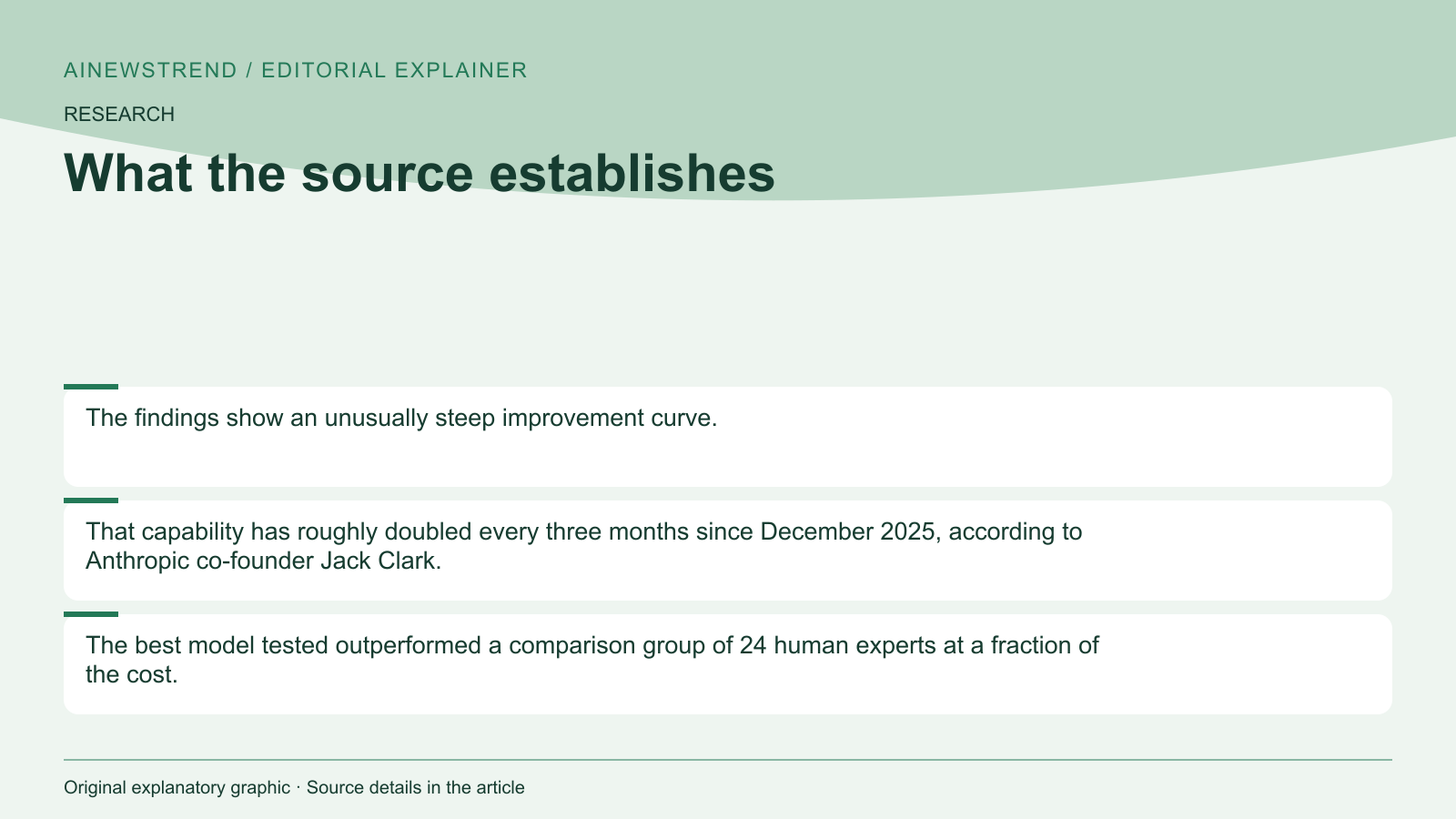 AINEWSTREND / EDITORIAL EXPLAINER

RESEARCH

What the source establishes

The findings show an unusually steep improvement curve.

That capability has roughly doubled every three months since December 2025, according to Anthropic co-founder Jack Clark.

The best model tested outperformed a comparison group of 24 human experts at a fraction of the cost.

Original explanatory graphic · Source details in the article